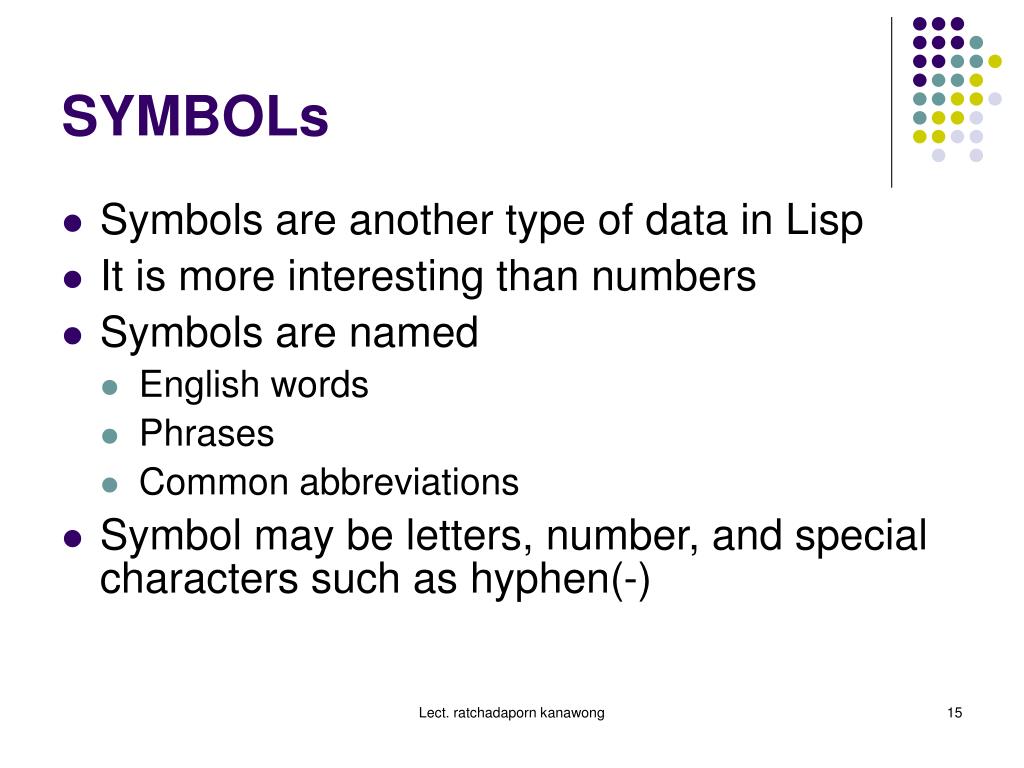 SYMBOLs

- Symbols are another type of data in Lisp
- It is more interesting than numbers
- Symbols are named
  - English words
  - Phrases
  - Common abbreviations
- Symbol may be letters, number, and special characters such as hyphen(-)

Lect. ratchadaporn kanawong

15